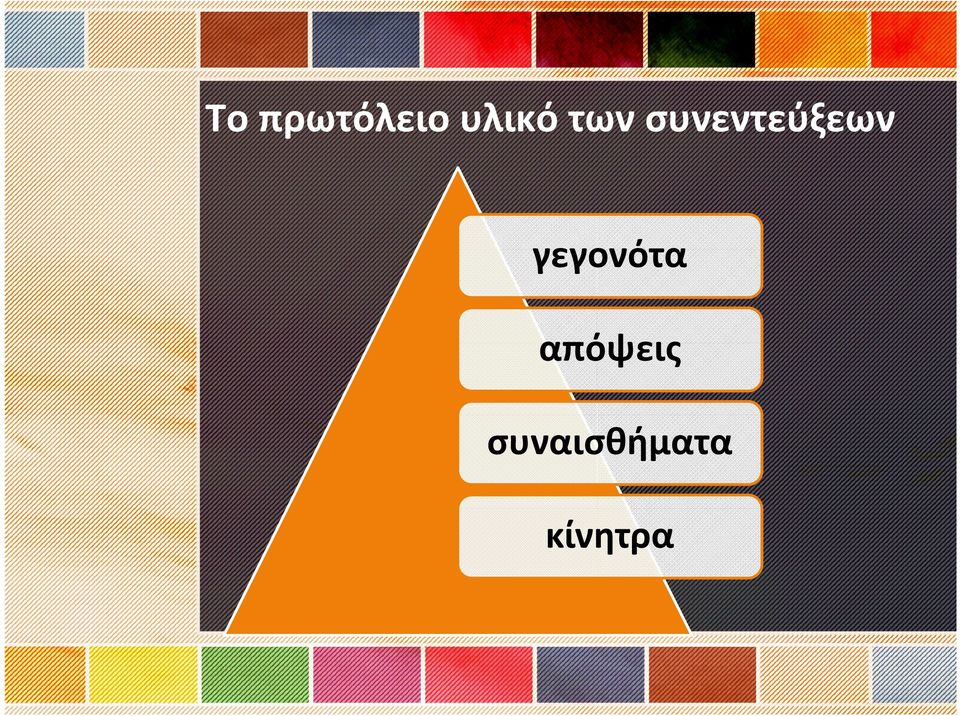 Το πρωτόλειο υλικό των συνεντεύξεων

γεγονότα

απόψεις

συναισθήματα

κίνητρα